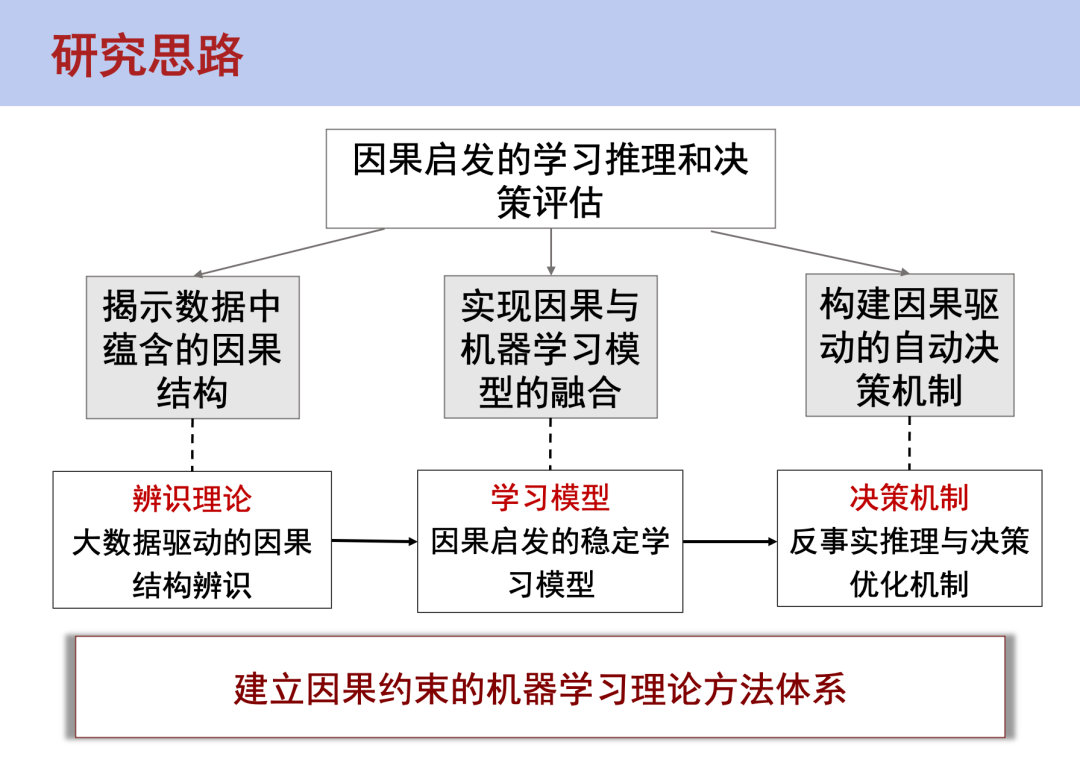 研究思路

因果启发的学习推理和决策评估

揭示数据中蕴含的因果结构

实现因果与机器学习模型的融合

构建因果驱动的自动决策机制

辨识理论
大数据驱动的因果结构辨识

学习模型
因果启发的稳定学习模型

决策机制
反事实推理与决策优化机制

建立因果约束的机器学习理论方法体系